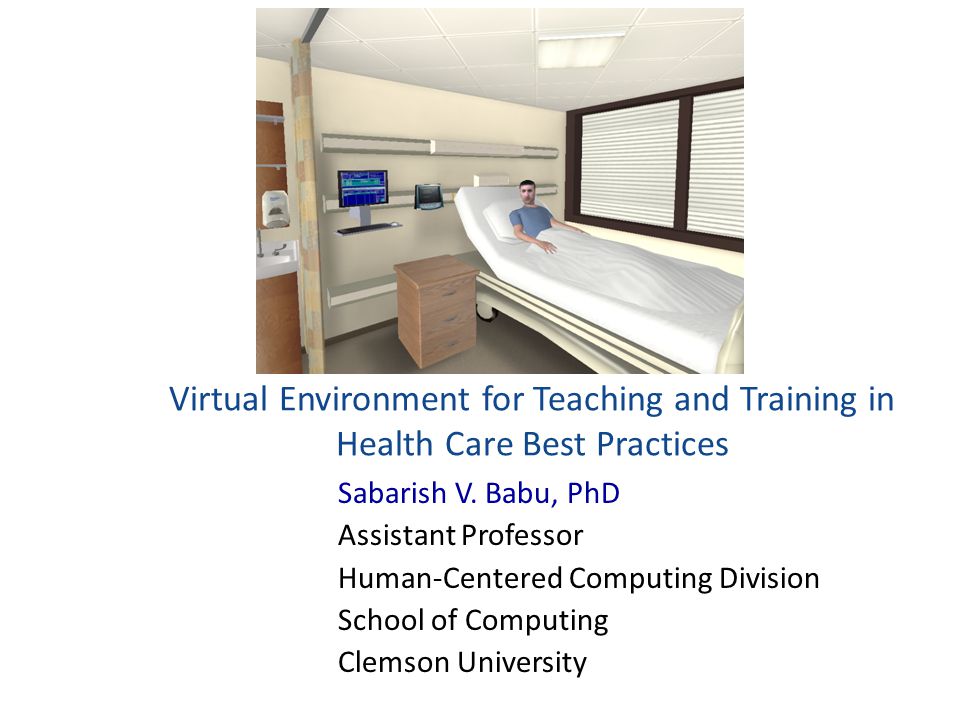 Virtual Environment for Teaching and Training in Health Care Best Practices

Sabarish V. Babu, PhD
Assistant Professor
Human-Centered Computing Division
School of Computing
Clemson University